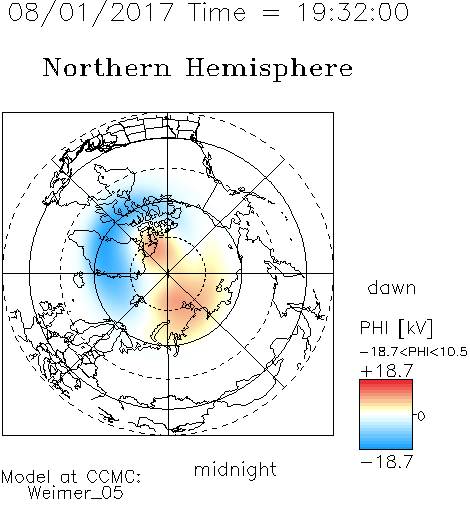 08/01/2017 Time = 19:32:00

Northern Hemisphere

dawn

PHI [kV]

−18.7<PHI<10.5

+18.7

0

−18.7

midnight

Model at CCMC:
Weimer_05